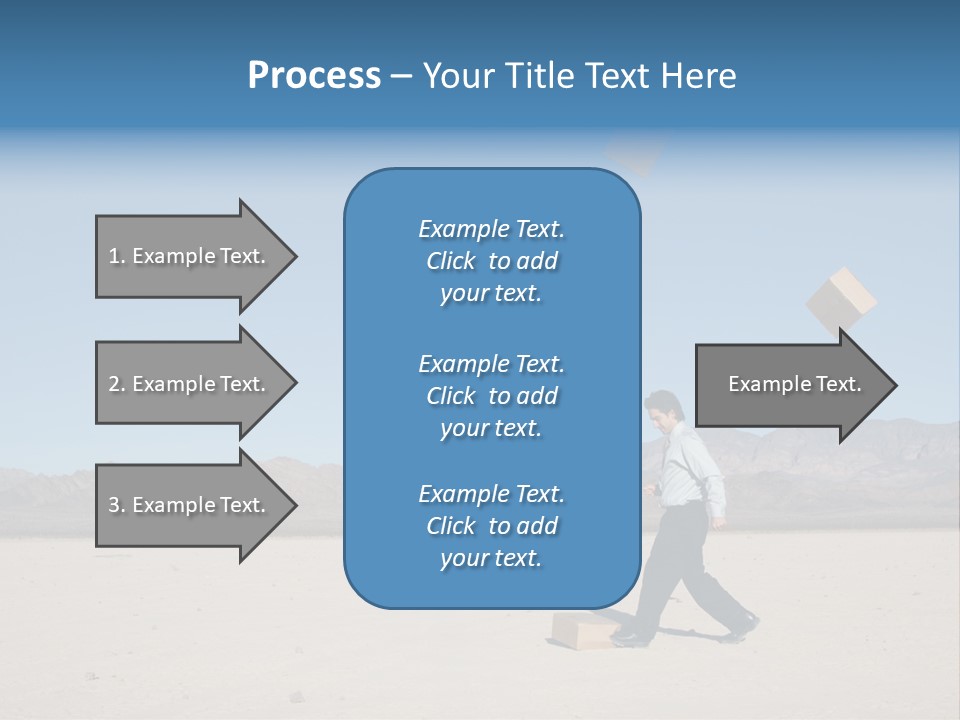 Process – Your Title Text Here

1. Example Text.

2. Example Text.

3. Example Text.

Example Text. Click to add your text.

Example Text. Click to add your text.

Example Text. Click to add your text.

Example Text.